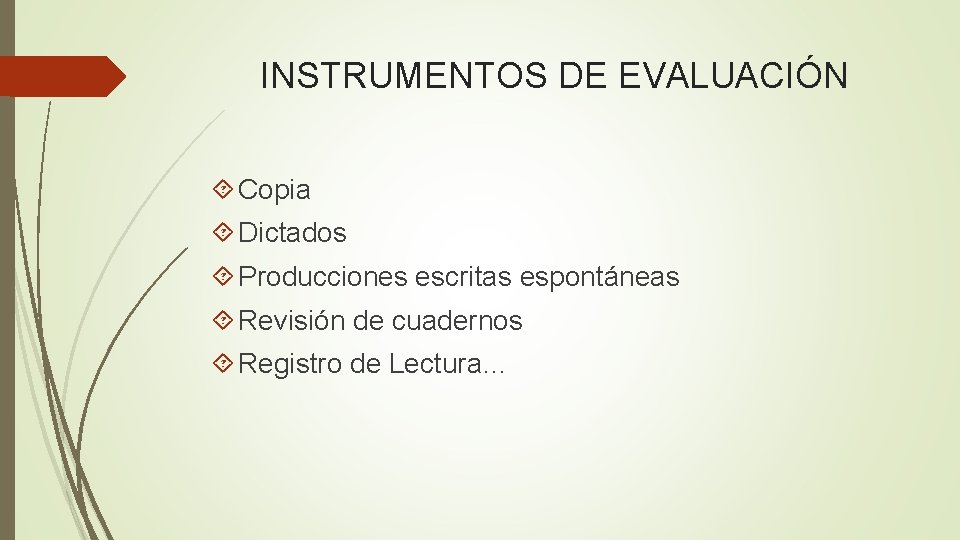 INSTRUMENTOS DE EVALUACIÓN

Copia
Dictados
Producciones escritas espontáneas
Revisión de cuadernos
Registro de Lectura…